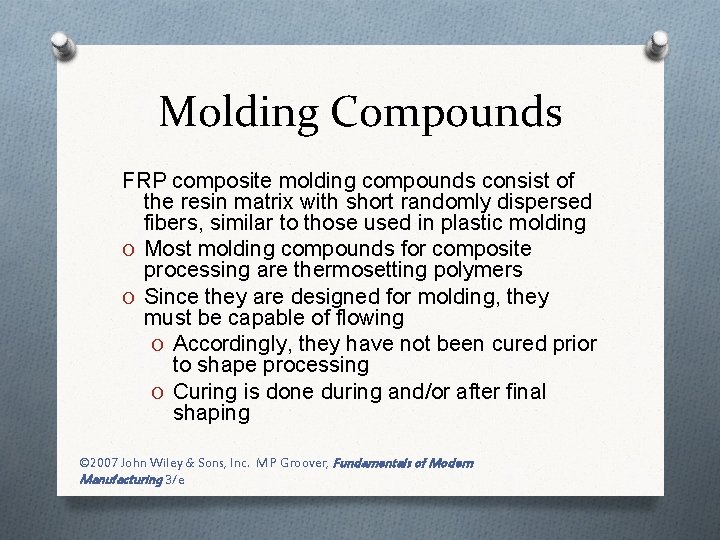 Molding Compounds

FRP composite molding compounds consist of the resin matrix with short randomly dispersed fibers, similar to those used in plastic molding

O Most molding compounds for composite processing are thermosetting polymers

O Since they are designed for molding, they must be capable of flowing

O Accordingly, they have not been cured prior to shape processing

O Curing is done during and/or after final shaping

©2007 John Wiley & Sons, Inc. M P Groover, Fundamentals of Modern Manufacturing 3/e